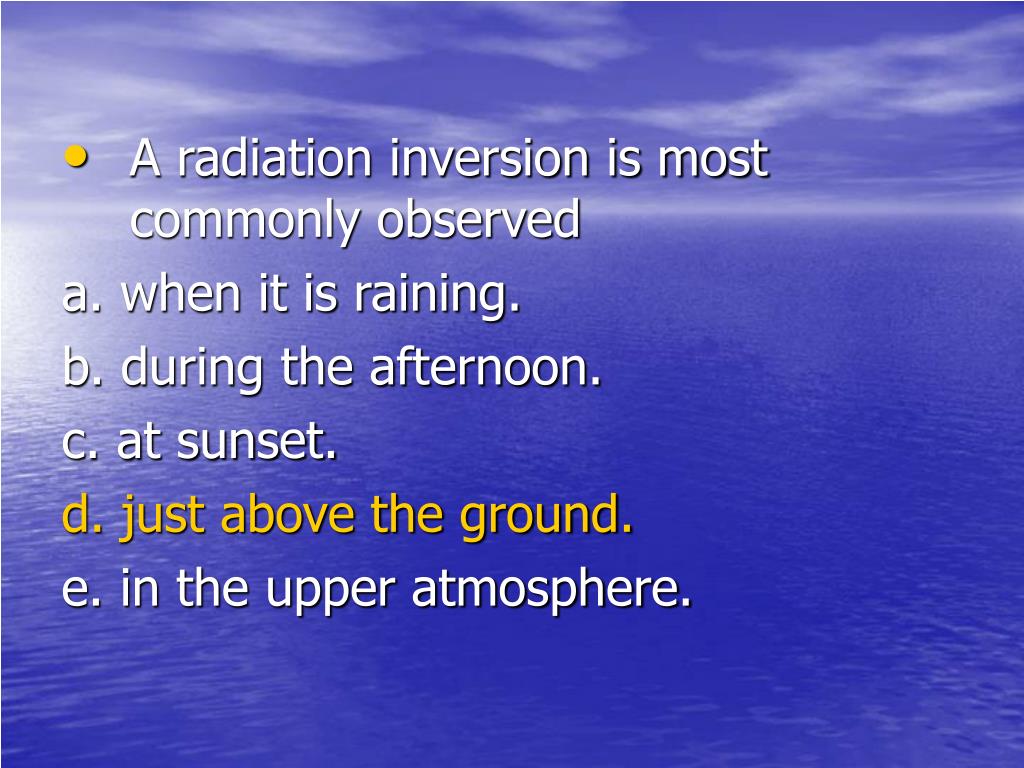 • A radiation inversion is most commonly observed

a. when it is raining.

b. during the afternoon.

c. at sunset.

d. just above the ground.

e. in the upper atmosphere.